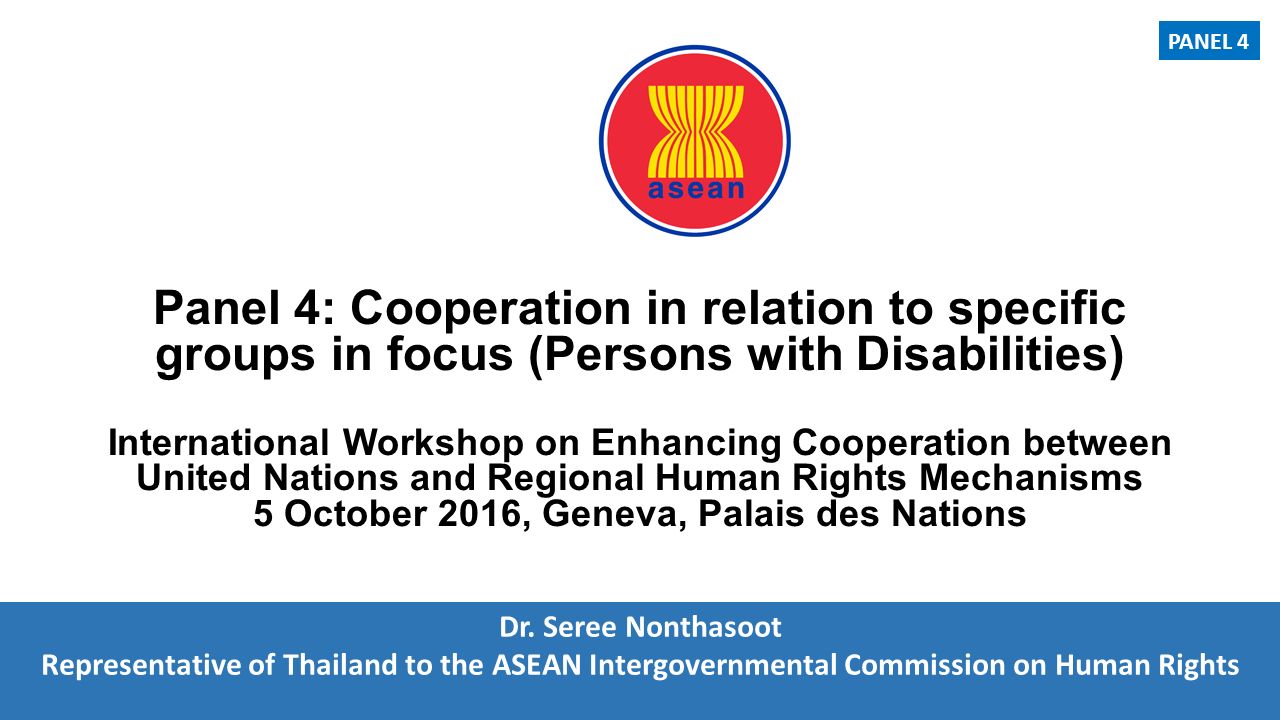 PANEL 4

asean

Panel 4: Cooperation in relation to specific groups in focus (Persons with Disabilities)

International Workshop on Enhancing Cooperation between United Nations and Regional Human Rights Mechanisms
5 October 2016, Geneva, Palais des Nations

Dr. Seree Nonthasoot
Representative of Thailand to the ASEAN Intergovernmental Commission on Human Rights